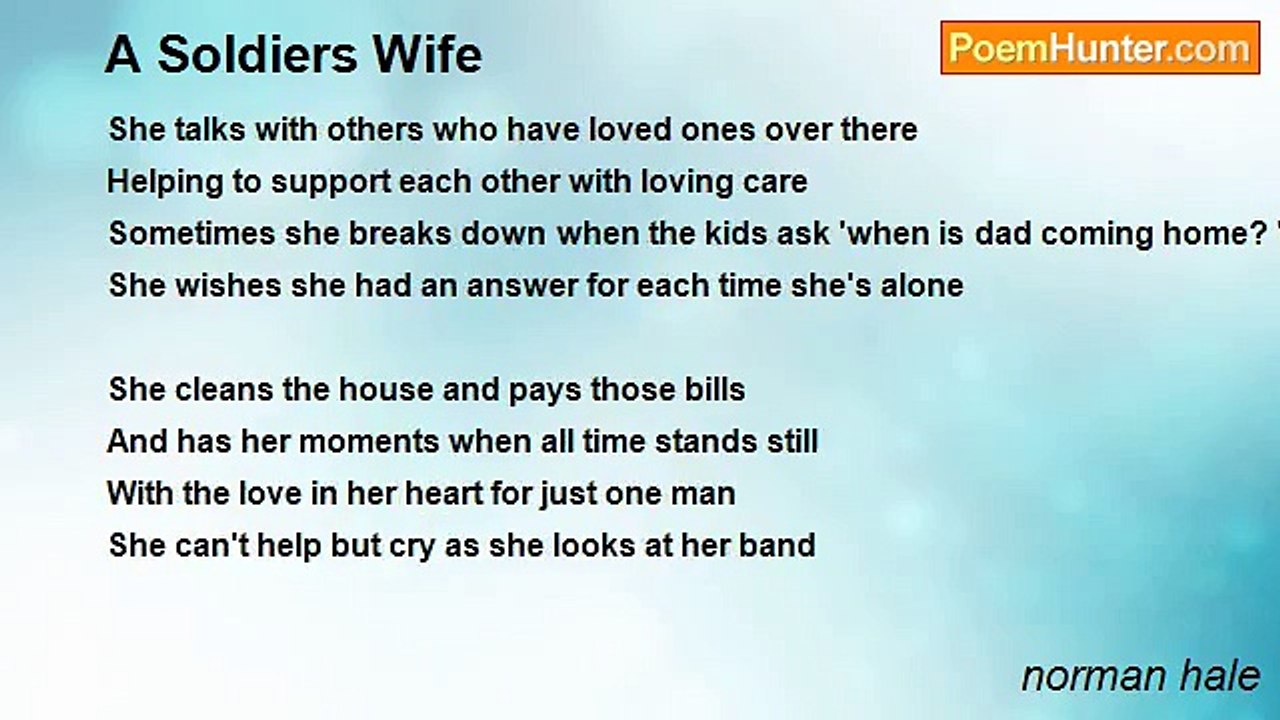 A Soldiers Wife

PoemHunter.com

She talks with others who have loved ones over there
Helping to support each other with loving care
Sometimes she breaks down when the kids ask 'when is dad coming home? '
She wishes she had an answer for each time she's alone

She cleans the house and pays those bills
And has her moments when all time stands still
With the love in her heart for just one man
She can't help but cry as she looks at her band

norman hale